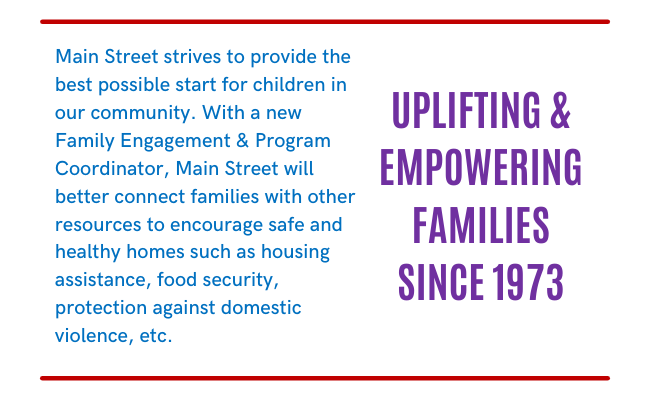 Main Street strives to provide the best possible start for children in our community. With a new Family Engagement & Program Coordinator, Main Street will better connect families with other resources to encourage safe and healthy homes such as housing assistance, food security, protection against domestic violence, etc.

UPLIFTING & EMPOWERING FAMILIES SINCE 1973